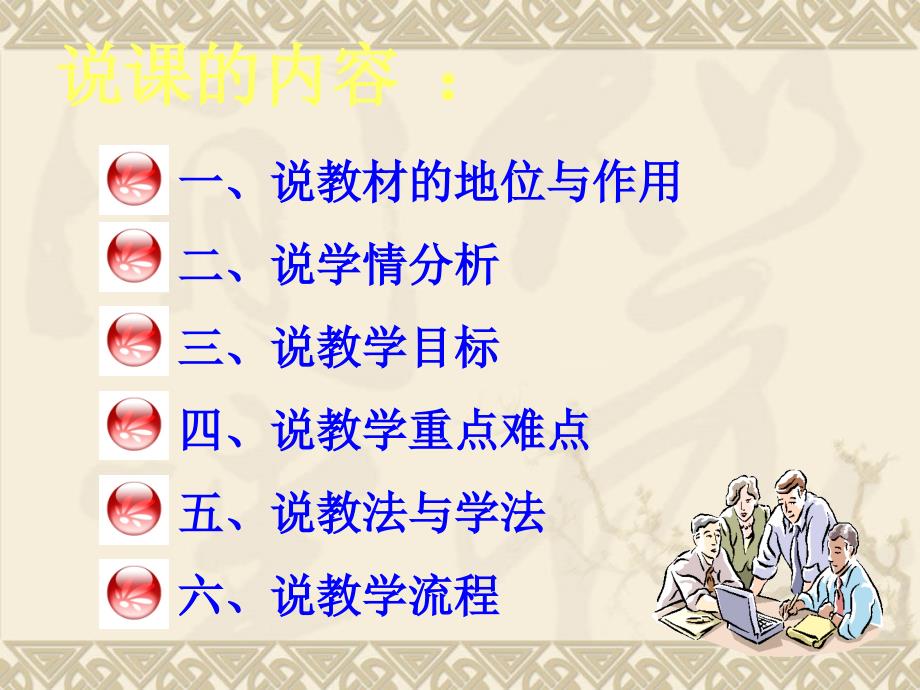 说课的内容 ：

一、说教材的地位与作用

二、说学情分析

三、说教学目标

四、说教学重点难点

五、说教法与学法

六、说教学流程